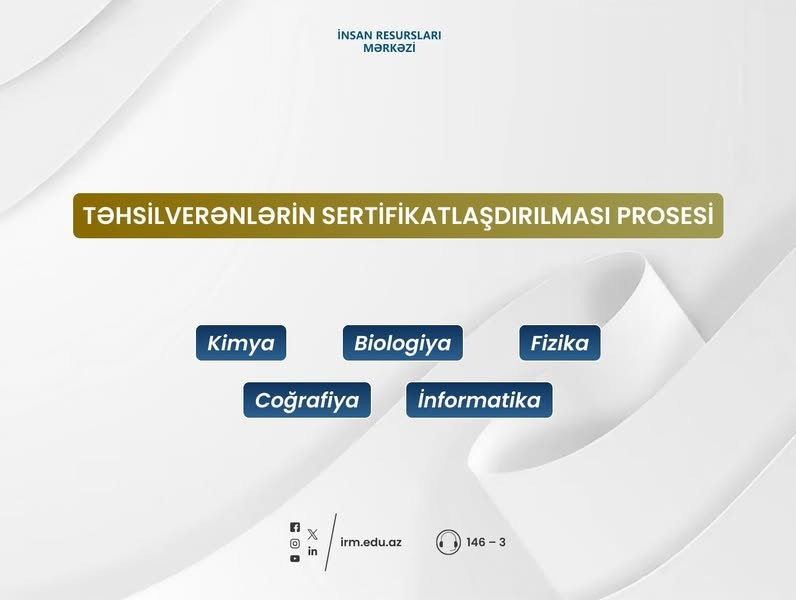 İNSAN RESURSLARI MƏRKƏZİ

TƏHSİLVERƏNLƏRİN SERTİFİKATLAŞDIRILMASI PROSESİ

Kimya
Biologiya
Fizika
Coğrafiya
İnformatika

irm.edu.az
146 – 3